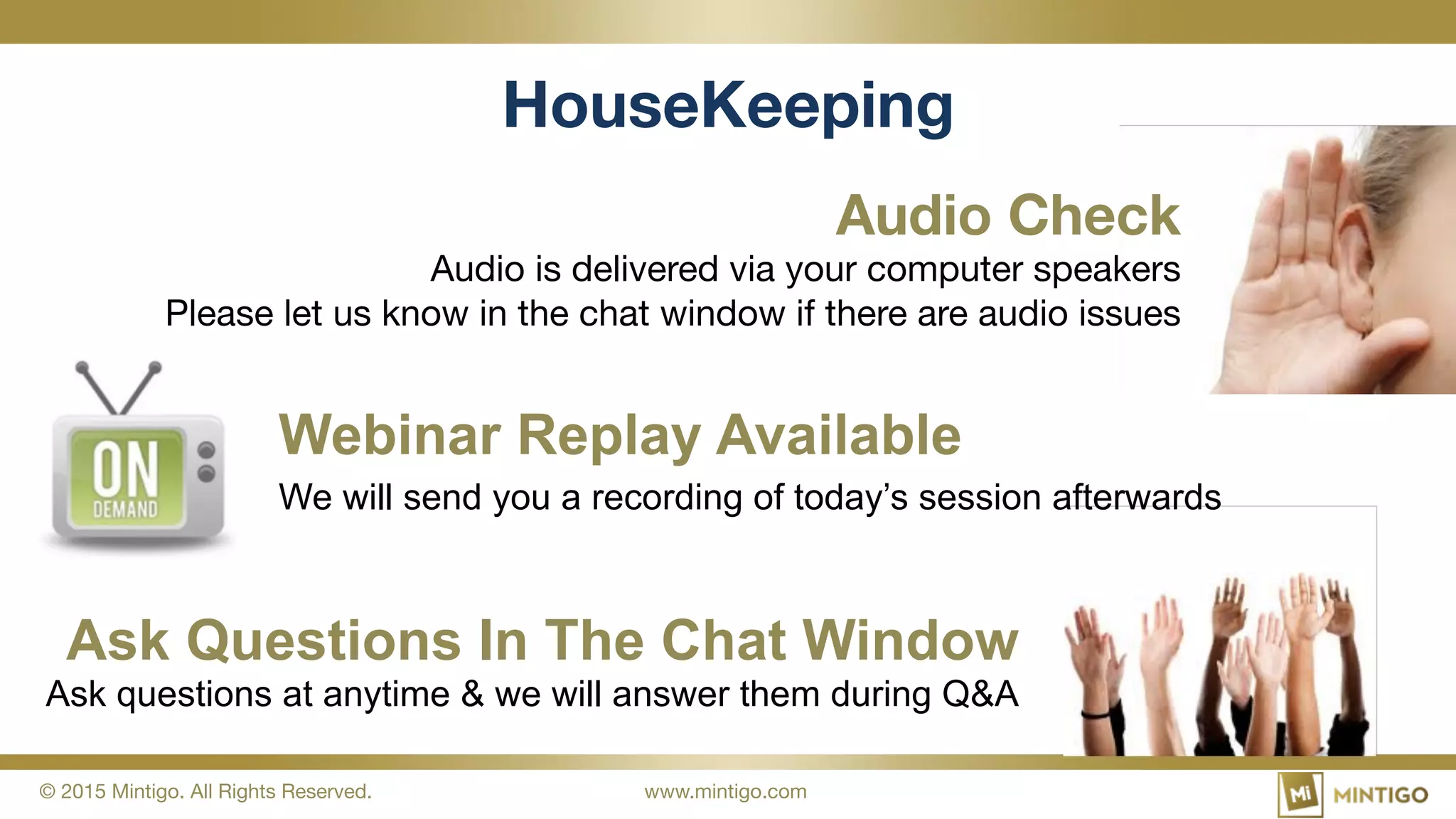 HouseKeeping

Audio Check

Audio is delivered via your computer speakers
Please let us know in the chat window if there are audio issues

ON
DEMAND

Webinar Replay Available

We will send you a recording of today's session afterwards

Ask Questions In The Chat Window

Ask questions at anytime & we will answer them during Q&A

© 2015 Mintigo. All Rights Reserved.

www.mintigo.com

Mi MINTIGO